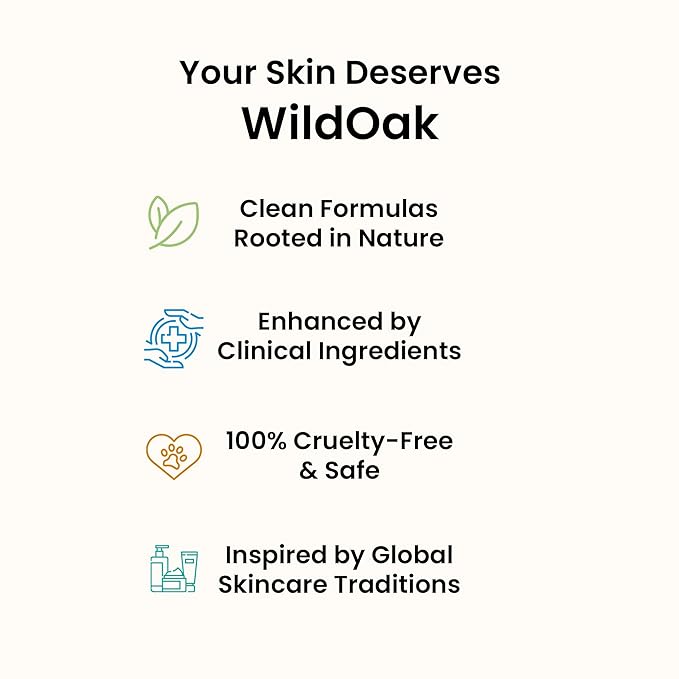 Your Skin Deserves
WildOak

Clean Formulas
Rooted in Nature

Enhanced by
Clinical Ingredients

100% Cruelty-Free
& Safe

Inspired by Global
Skincare Traditions